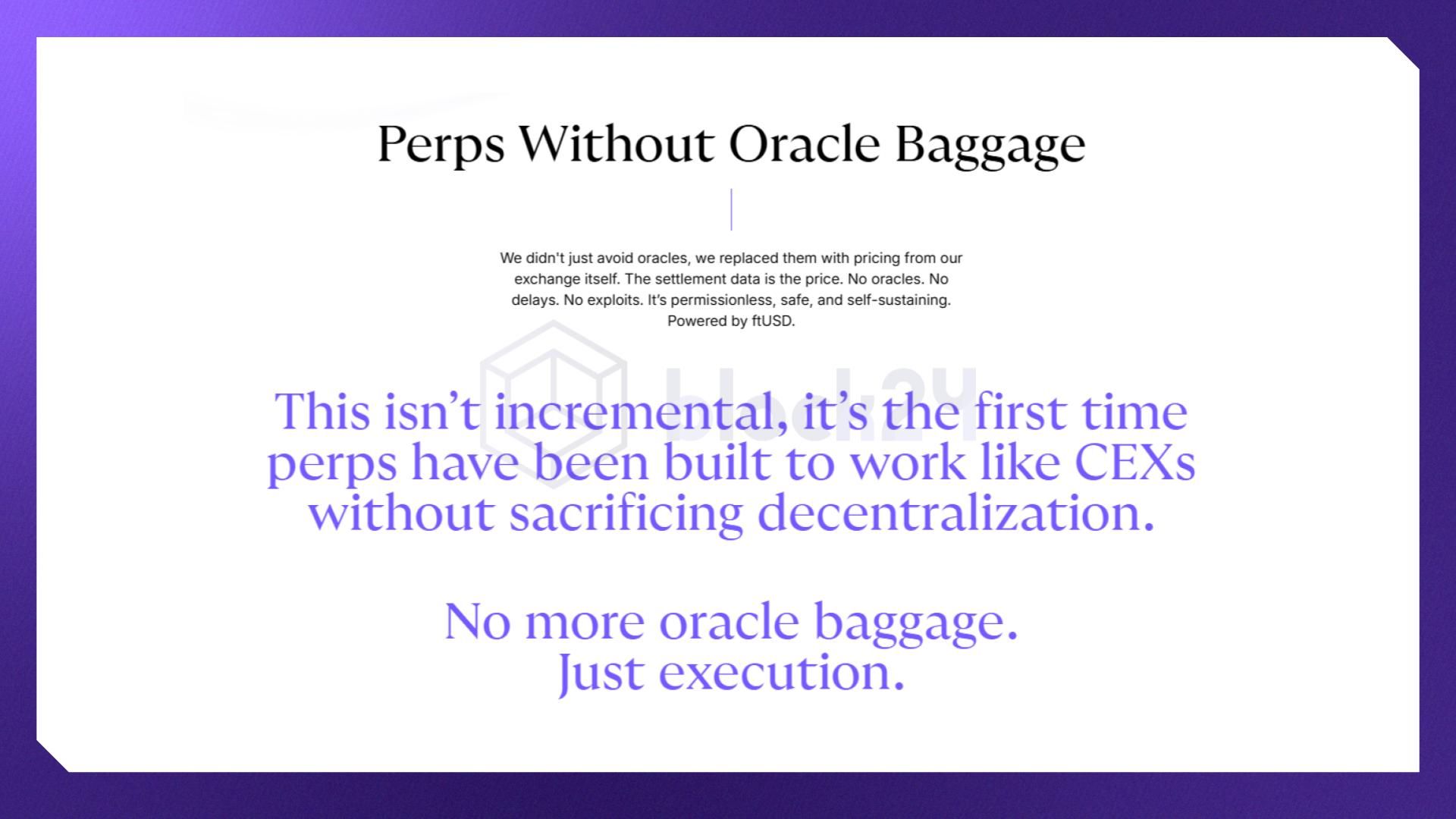 Perps Without Oracle Baggage

We didn't just avoid oracles, we replaced them with pricing from our exchange itself. The settlement data is the price. No oracles. No delays. No exploits. It's permissionless, safe, and self-sustaining. Powered by ftUSD.

block24

This isn't incremental, it's the first time perps have been built to work like CEXs without sacrificing decentralization.

No more oracle baggage.
Just execution.